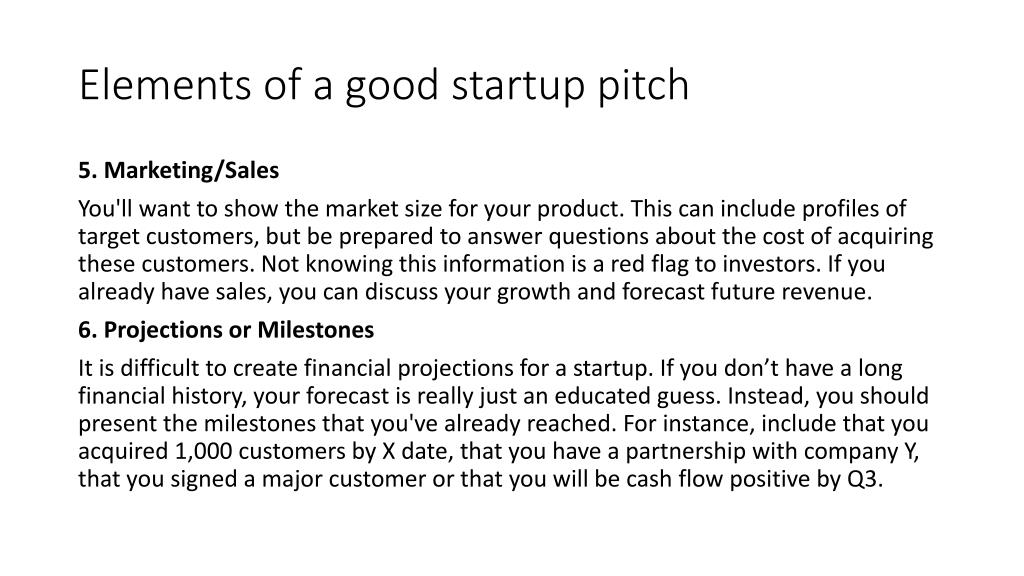 Elements of a good startup pitch

5. Marketing/Sales

You'll want to show the market size for your product. This can include profiles of target customers, but be prepared to answer questions about the cost of acquiring these customers. Not knowing this information is a red flag to investors. If you already have sales, you can discuss your growth and forecast future revenue.

6. Projections or Milestones

It is difficult to create financial projections for a startup. If you don’t have a long financial history, your forecast is really just an educated guess. Instead, you should present the milestones that you've already reached. For instance, include that you acquired 1,000 customers by X date, that you have a partnership with company Y, that you signed a major customer or that you will be cash flow positive by Q3.